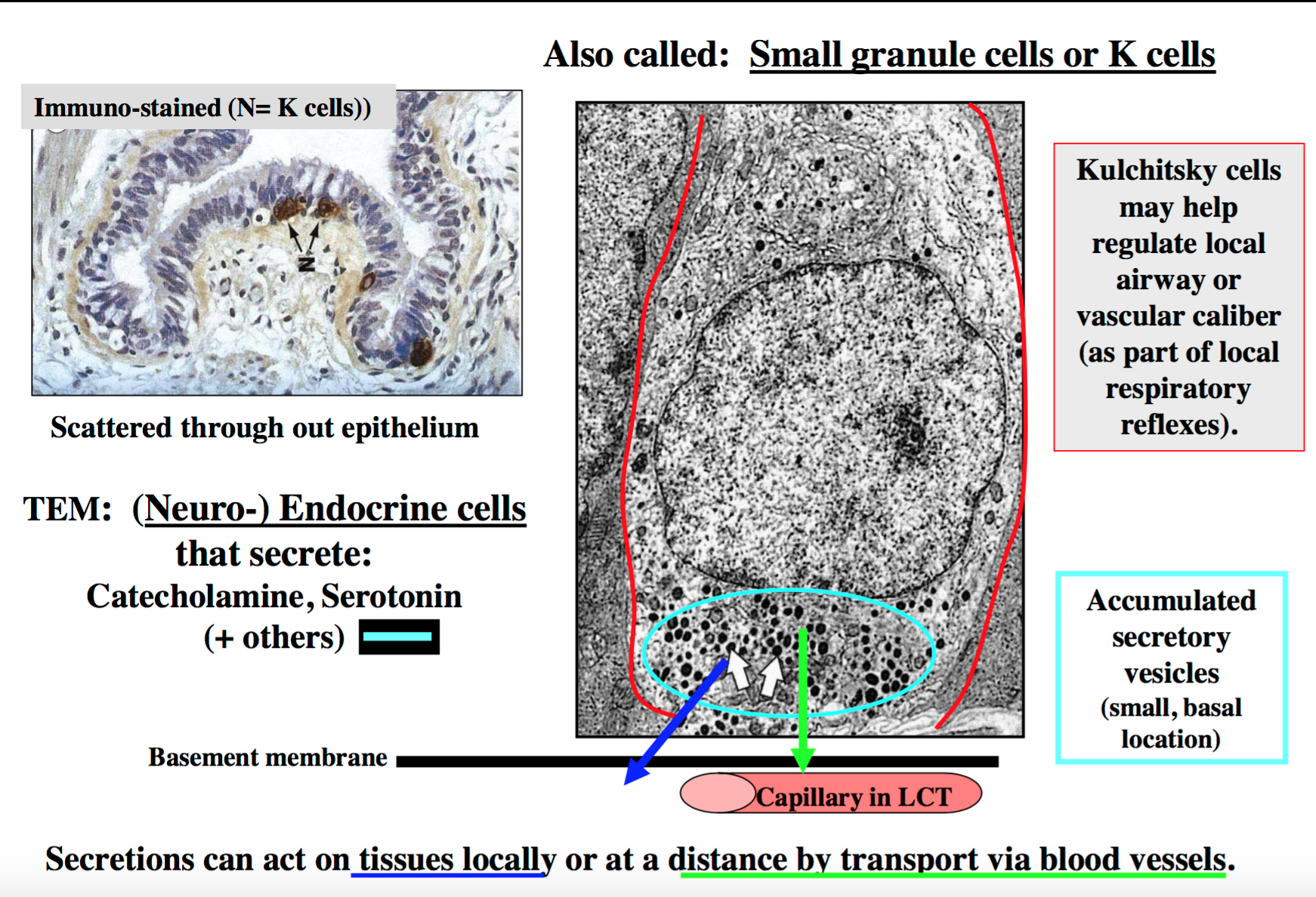 Also called: Small granule cells or K cells

Immuno-stained (N= K cells))

N

Scattered through out epithelium

TEM: (Neuro-) Endocrine cells that secrete: Catecholamine, Serotonin (+ others)

Kulchitsky cells may help regulate local airway or vascular caliber (as part of local respiratory reflexes).

Accumulated secretory vesicles (small, basal location)

Basement membrane

Capillary in LCT

Secretions can act on tissues locally or at a distance by transport via blood vessels.